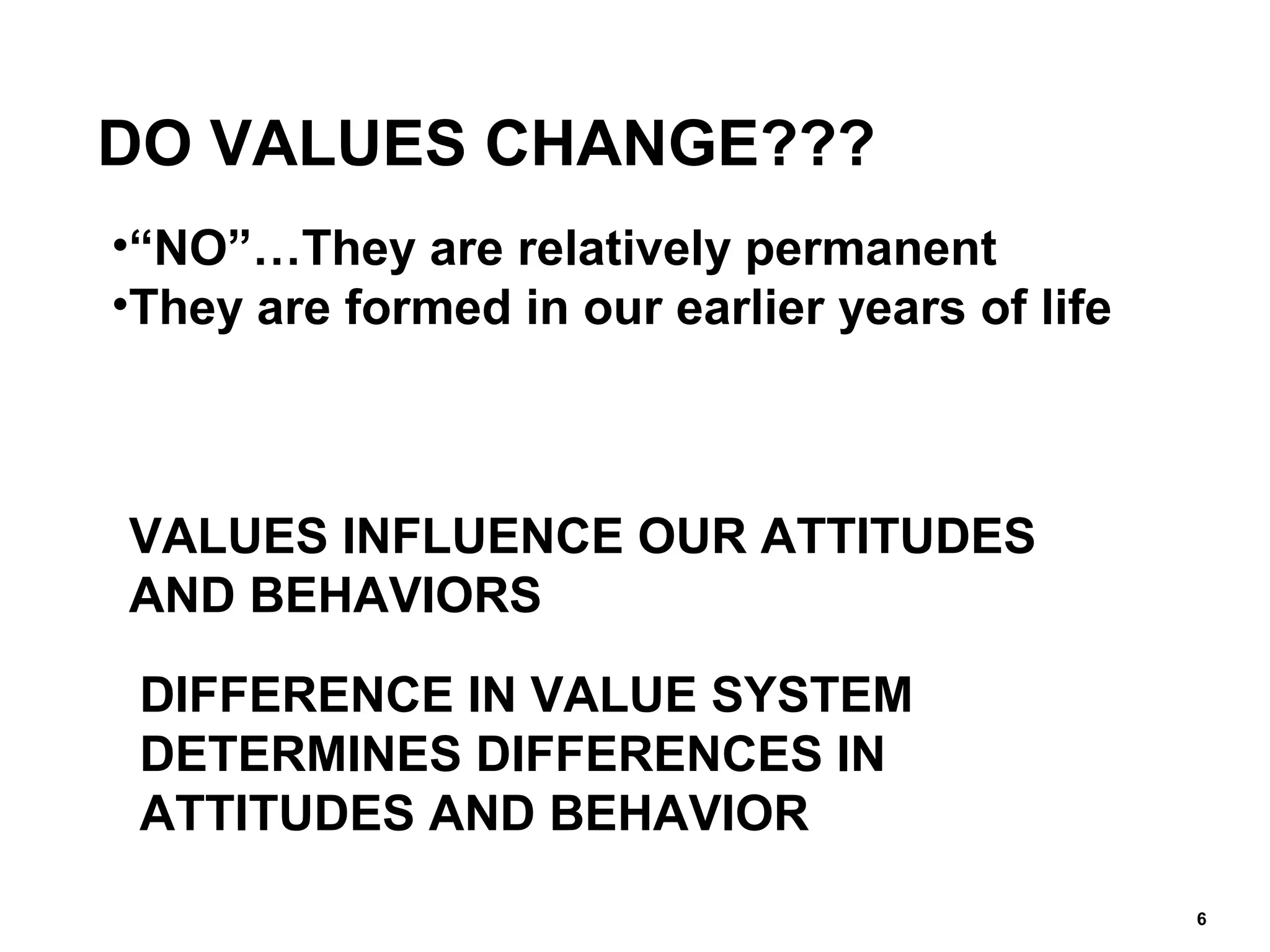 DO VALUES CHANGE???

•“NO”…They are relatively permanent
•They are formed in our earlier years of life

VALUES INFLUENCE OUR ATTITUDES AND BEHAVIORS

DIFFERENCE IN VALUE SYSTEM DETERMINES DIFFERENCES IN ATTITUDES AND BEHAVIOR

6